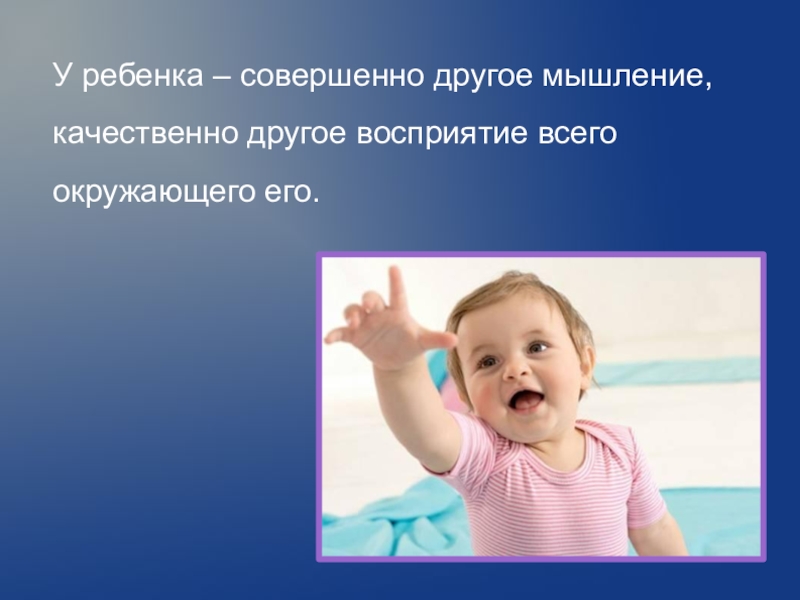 У ребенка – совершенно другое мышление, качественно другое восприятие всего окружающего его.